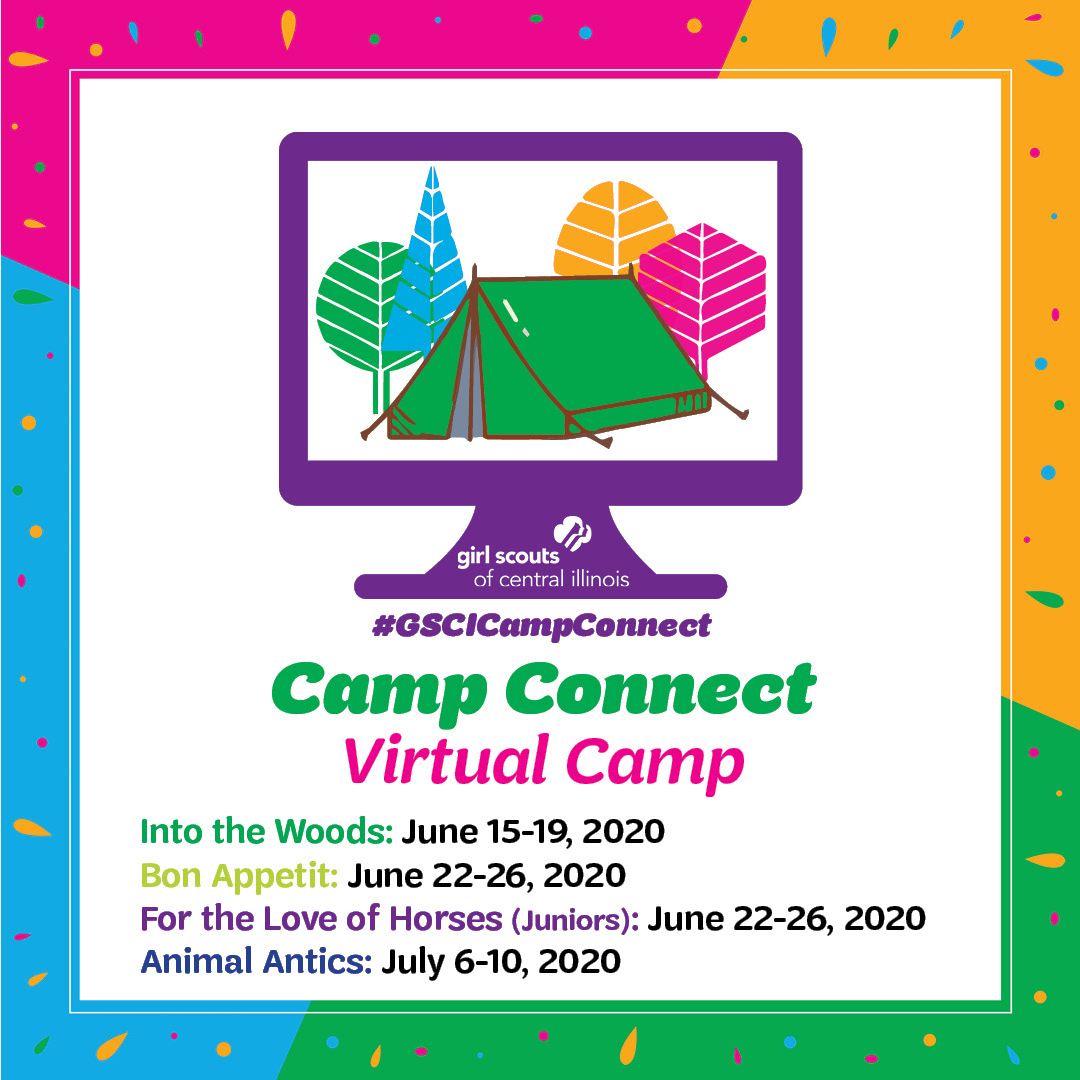 girl scouts
of central illinois

#GSCICampConnect

Camp Connect
Virtual Camp

Into the Woods: June 15-19, 2020
Bon Appetit: June 22-26, 2020
For the Love of Horses (Juniors): June 22-26, 2020
Animal Antics: July 6-10, 2020